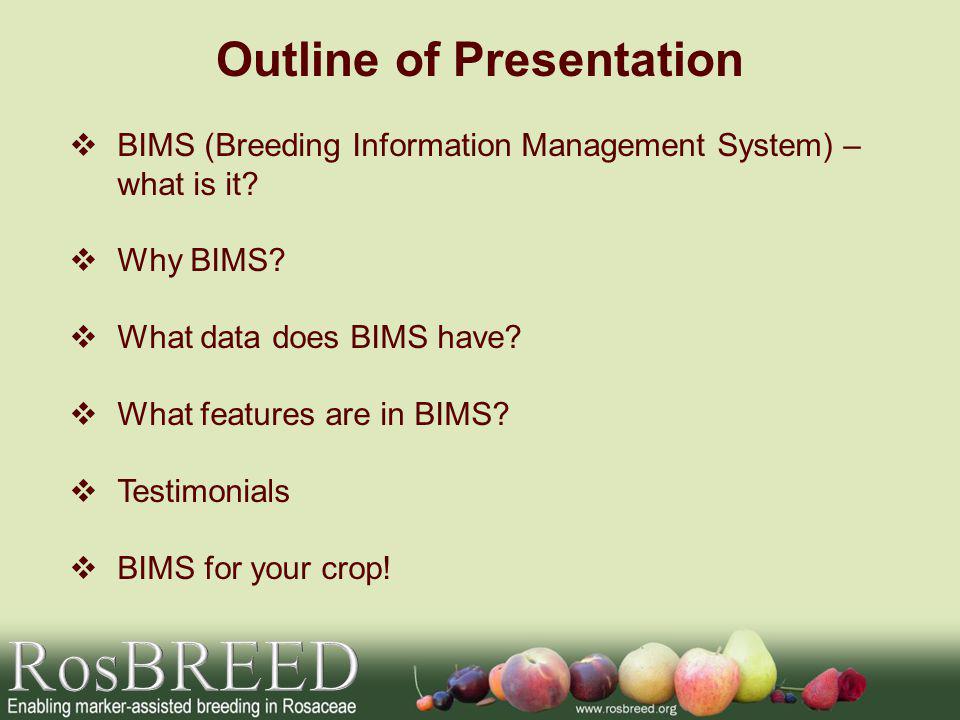 Outline of Presentation

❖ BIMS (Breeding Information Management System) – what is it?

❖ Why BIMS?

❖ What data does BIMS have?

❖ What features are in BIMS?

❖ Testimonials

❖ BIMS for your crop!

RosBREED
Enabling marker-assisted breeding in Rosaceae
www.rosbreed.org